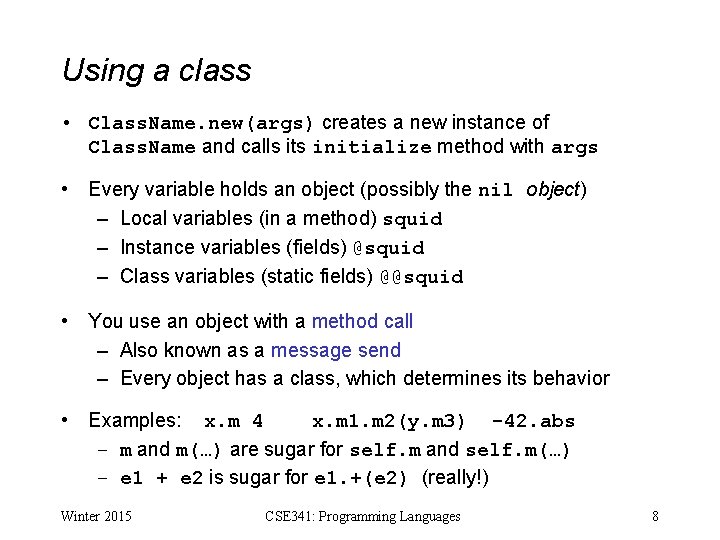 Using a class

• ClassName.new(args) creates a new instance of ClassName and calls its initialize method with args

• Every variable holds an object (possibly the nil object)
– Local variables (in a method) squid
– Instance variables (fields) @squid
– Class variables (static fields) @@squid

• You use an object with a method call
– Also known as a message send
– Every object has a class, which determines its behavior

• Examples: x.m 4 x.m1.m2(y.m3) -42.abs
– m and m(…) are sugar for self.m and self.m(…)
– e1 + e2 is sugar for e1.+(e2) (really!)

Winter 2015 CSE341: Programming Languages 8